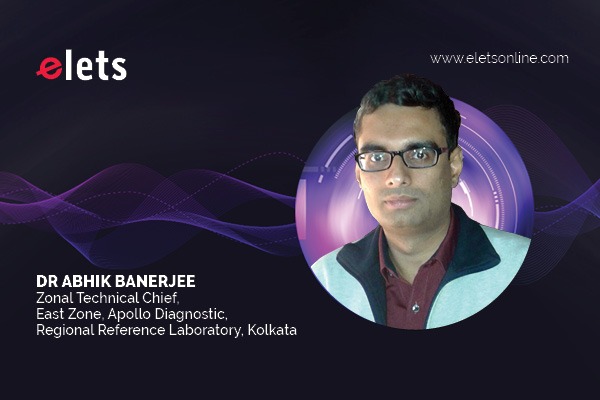 elets

www.eletsonline.com

DR ABHIK BANERJEE
Zonal Technical Chief,
East Zone, Apollo Diagnostic,
Regional Reference Laboratory, Kolkata